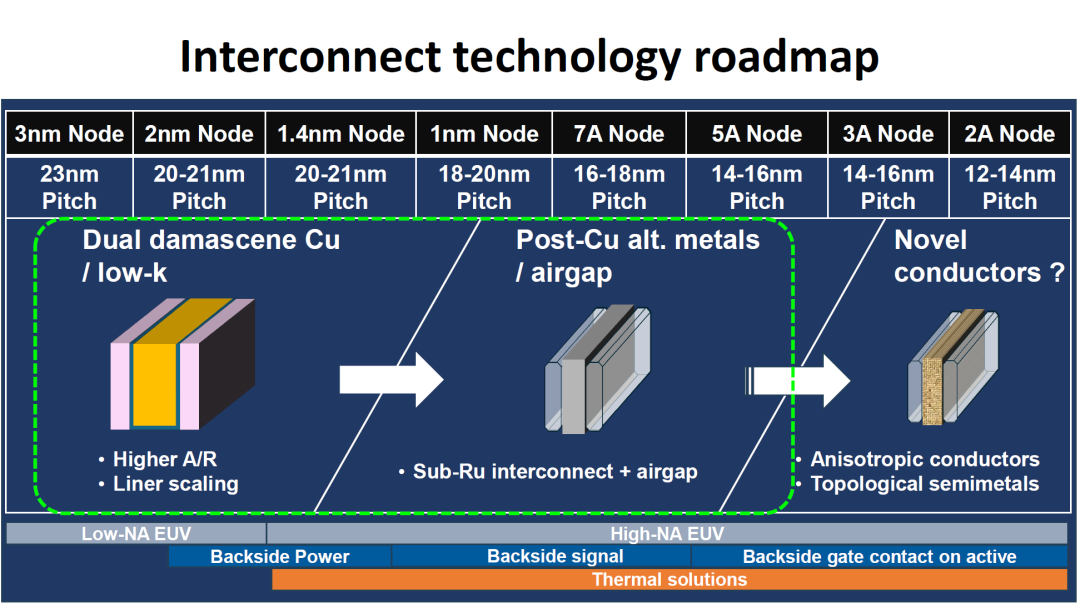 Interconnect technology roadmap

| 3nm Node | 2nm Node | 1.4nm Node | 1nm Node | 7A Node | 5A Node | 3A Node | 2A Node |
|---|---|---|---|---|---|---|---|
| 23nm Pitch | 20-21nm Pitch | 20-21nm Pitch | 18-20nm Pitch | 16-18nm Pitch | 14-16nm Pitch | 14-16nm Pitch | 12-14nm Pitch |

Dual damascene Cu / low-k

• Higher A/R
• Liner scaling

Post-Cu alt. metals / airgap

• Sub-Ru interconnect + airgap

Novel conductors ?

• Anisotropic conductors
• Topological semimetals

Low-NA EUV
High-NA EUV
Backside Power
Backside signal
Backside gate contact on active
Thermal solutions